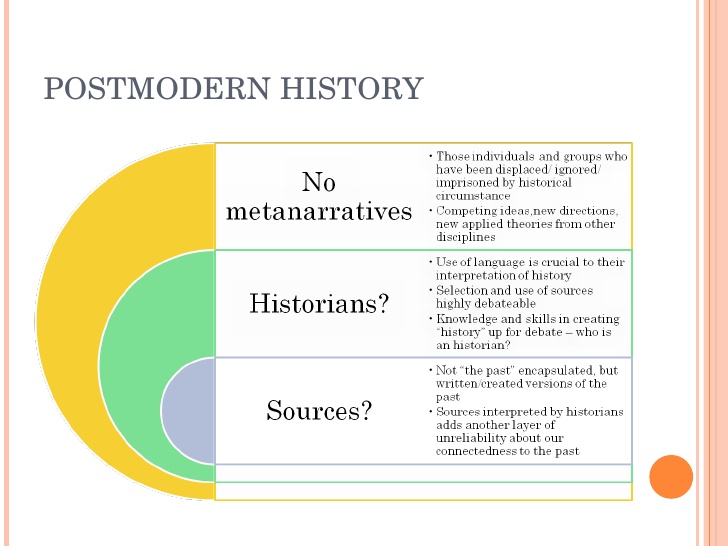 POSTMODERN HISTORY

No metanarratives

• Those individuals and groups who have been displaced/ ignored/ imprisoned by historical circumstance
• Competing ideas,new directions, new applied theories from other disciplines

Historians?

• Use of language is crucial to their interpretation of history
• Selection and use of sources highly debateable
• Knowledge and skills in creating "history" up for debate – who is an historian?

Sources?

• Not "the past" encapsulated, but written/created versions of the past
• Sources interpreted by historians adds another layer of unreliability about our connectedness to the past